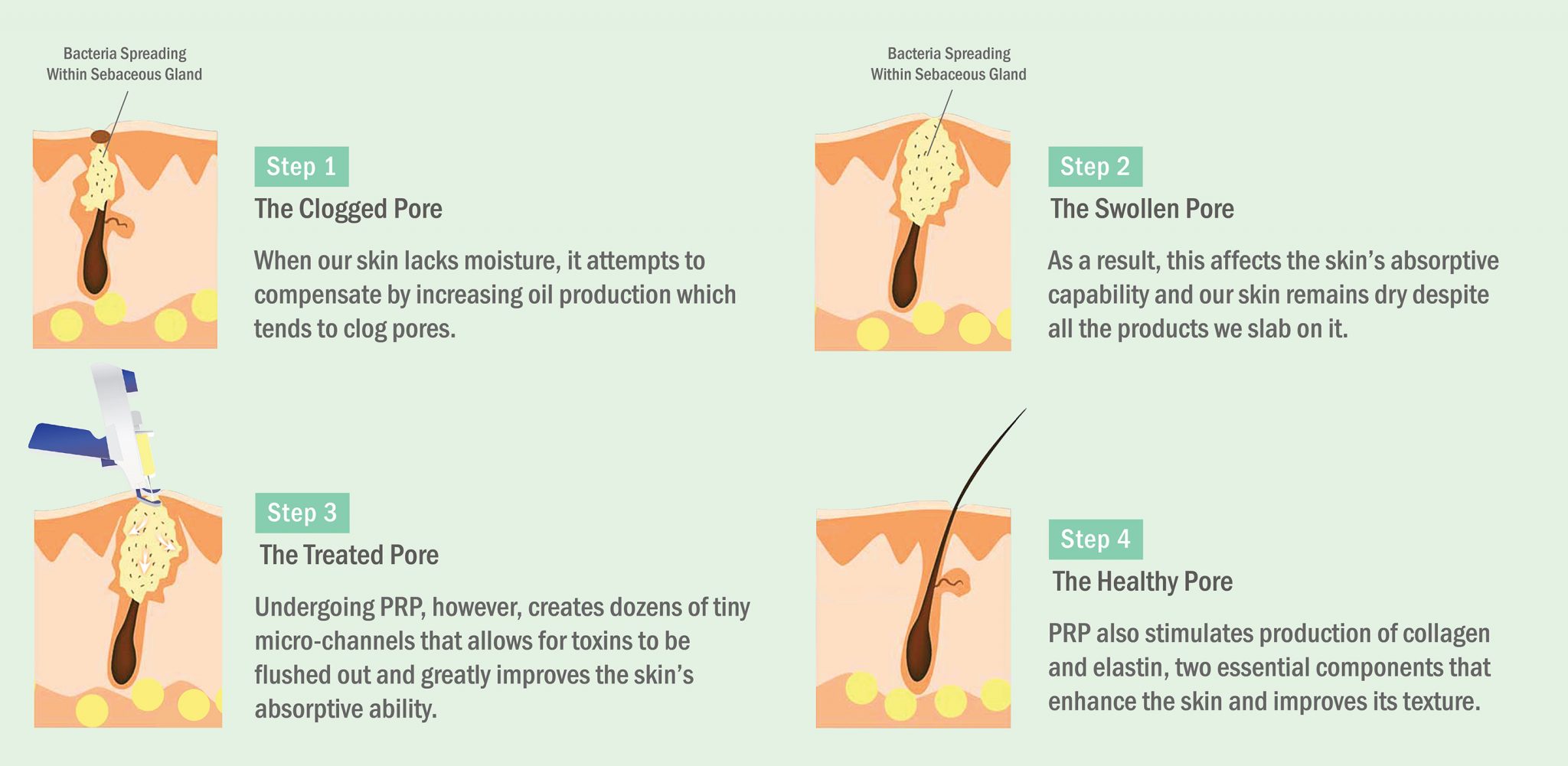 Bacteria Spreading Within Sebaceous Gland

Step 1

The Clogged Pore

When our skin lacks moisture, it attempts to compensate by increasing oil production which tends to clog pores.

Bacteria Spreading Within Sebaceous Gland

Step 2

The Swollen Pore

As a result, this affects the skin's absorptive capability and our skin remains dry despite all the products we slab on it.

Step 3

The Treated Pore

Undergoing PRP, however, creates dozens of tiny micro-channels that allows for toxins to be flushed out and greatly improves the skin's absorptive ability.

Step 4

The Healthy Pore

PRP also stimulates production of collagen and elastin, two essential components that enhance the skin and improves its texture.